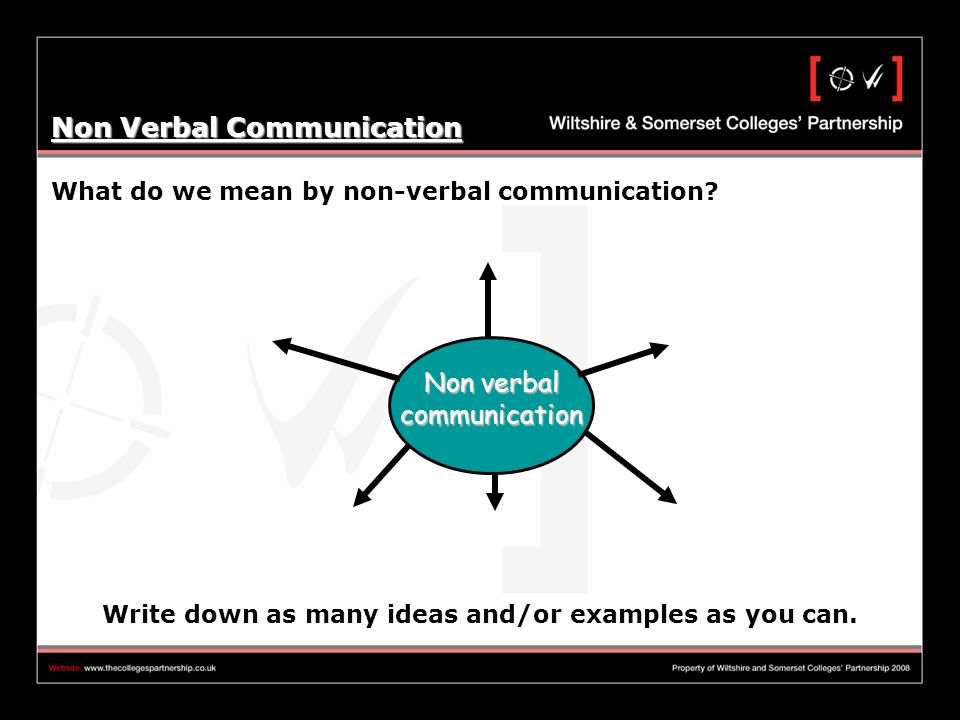 Non Verbal Communication

Wiltshire & Somerset Colleges' Partnership

What do we mean by non-verbal communication?

Non verbal communication

Write down as many ideas and/or examples as you can.

Website: www.thecollegespartnership.co.uk

Property of Wiltshire and Somerset Colleges' Partnership 2008